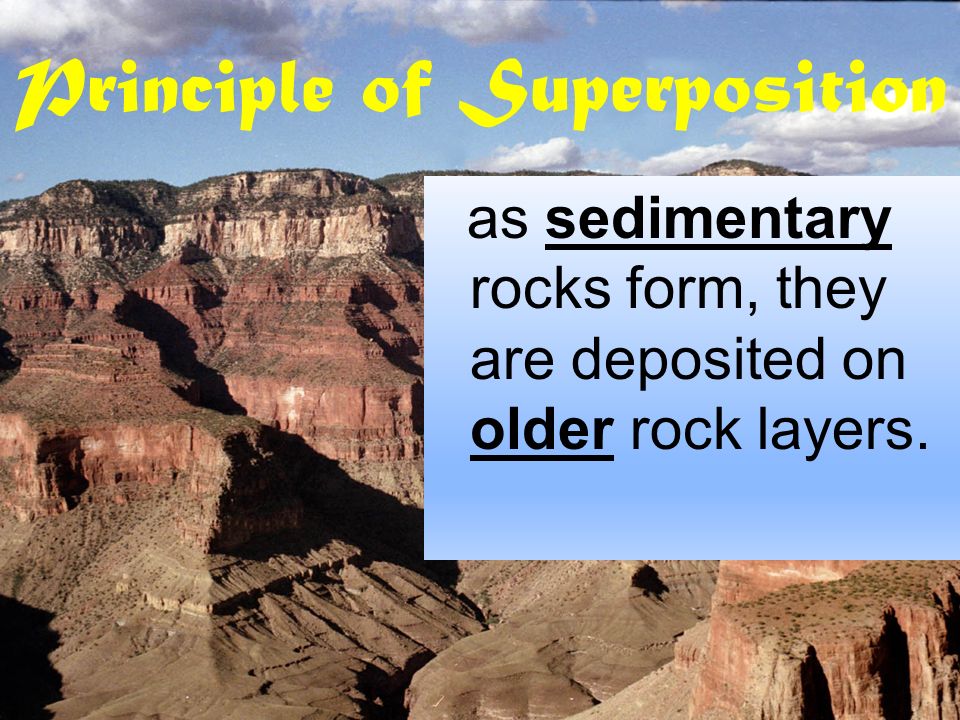 Principle of Superposition

as sedimentary rocks form, they are deposited on older rock layers.